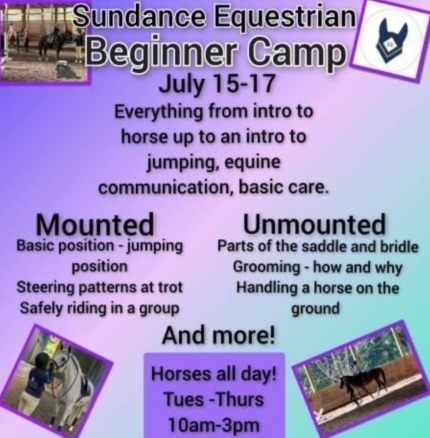 Sundance Equestrian
Beginner Camp
July 15-17
Everything from intro to horse up to an intro to jumping, equine communication, basic care.

Mounted
Basic position - jumping position
Steering patterns at trot
Safely riding in a group

Unmounted
Parts of the saddle and bridle
Grooming - how and why
Handling a horse on the ground

And more!

Horses all day!
Tues -Thurs
10am-3pm